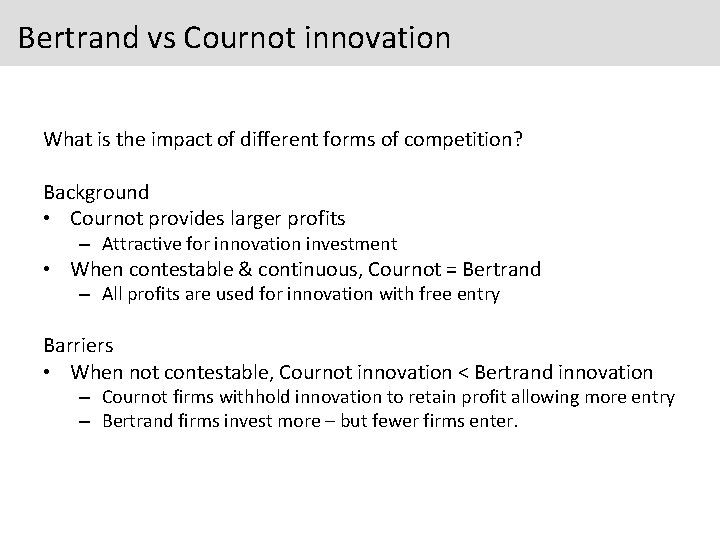 Bertrand vs Cournot innovation

What is the impact of different forms of competition?

Background
• Cournot provides larger profits
  – Attractive for innovation investment
• When contestable & continuous, Cournot = Bertrand
  – All profits are used for innovation with free entry

Barriers
• When not contestable, Cournot innovation < Bertrand innovation
  – Cournot firms withhold innovation to retain profit allowing more entry
  – Bertrand firms invest more – but fewer firms enter.